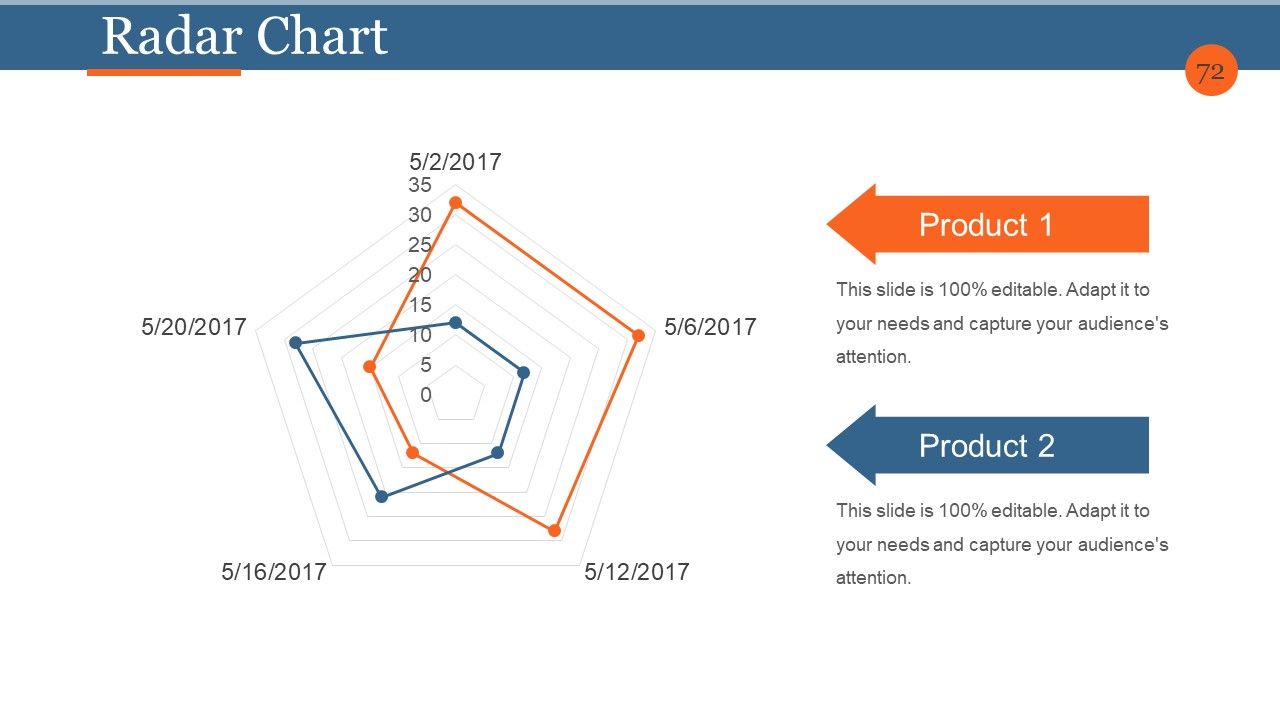 Radar Chart

72

5/2/2017
35
30
25
20
15
10
5
0
5/6/2017
5/12/2017
5/16/2017
5/20/2017

Product 1

This slide is 100% editable. Adapt it to your needs and capture your audience's attention.

Product 2

This slide is 100% editable. Adapt it to your needs and capture your audience's attention.